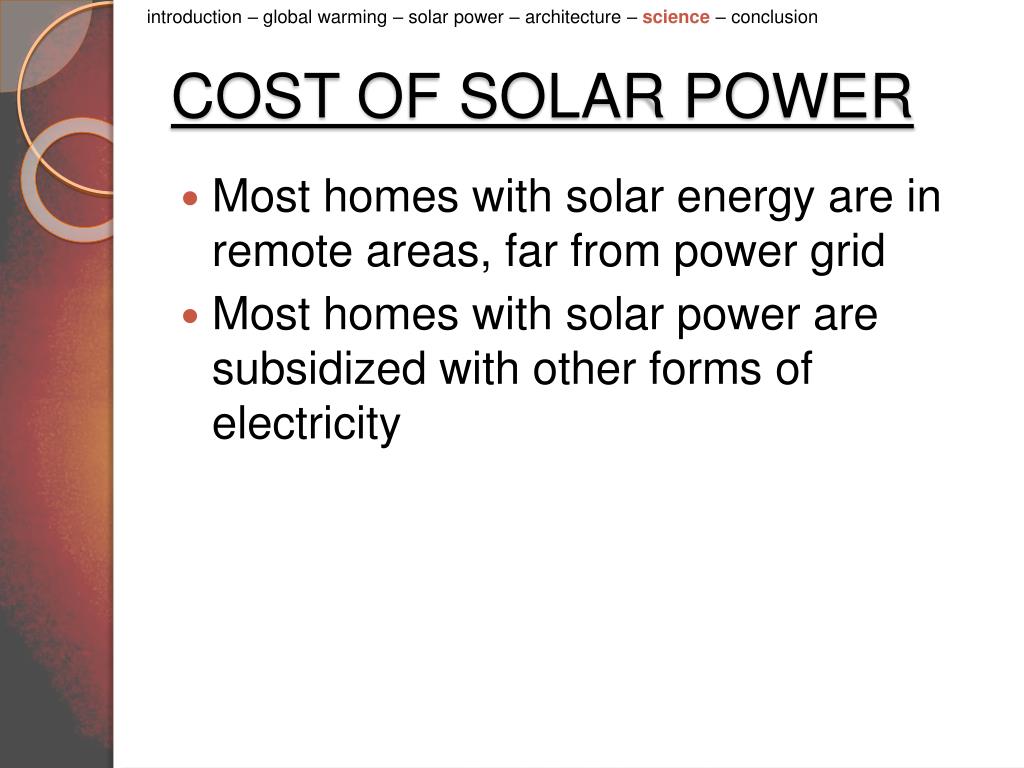 introduction – global warming – solar power – architecture – science – conclusion

COST OF SOLAR POWER

- Most homes with solar energy are in remote areas, far from power grid
- Most homes with solar power are subsidized with other forms of electricity